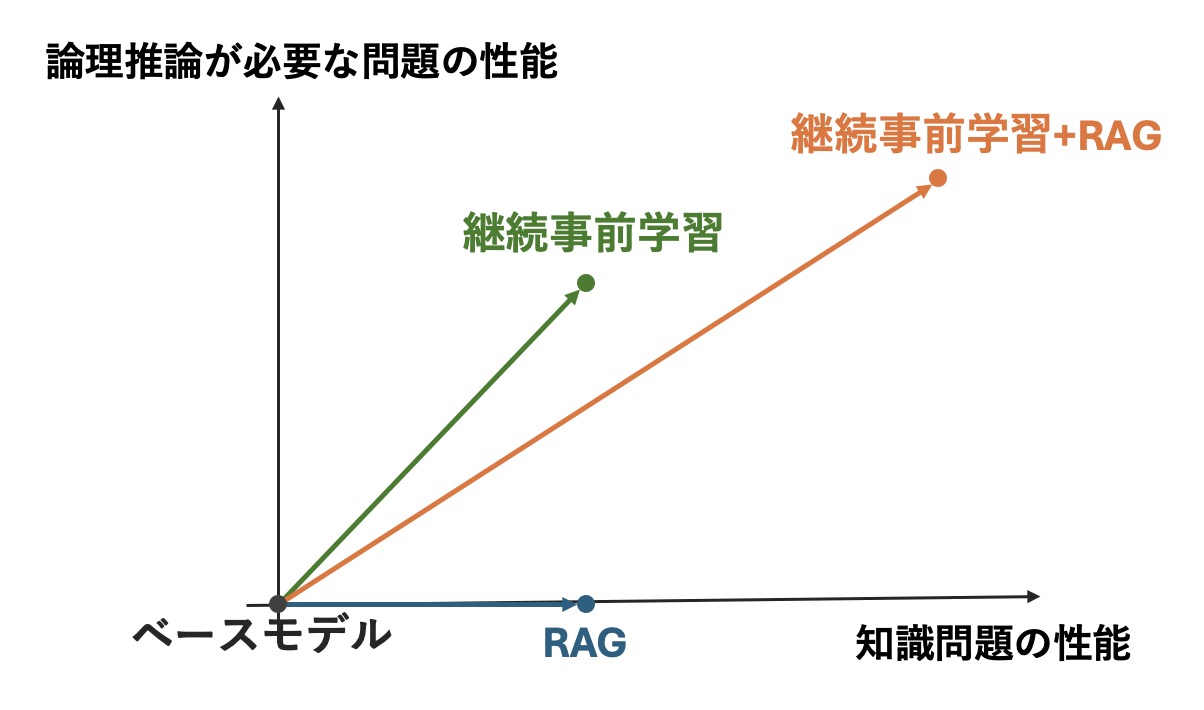 論理推論が必要な問題の性能

継続事前学習+RAG

継続事前学習

ベースモデル

RAG

知識問題の性能